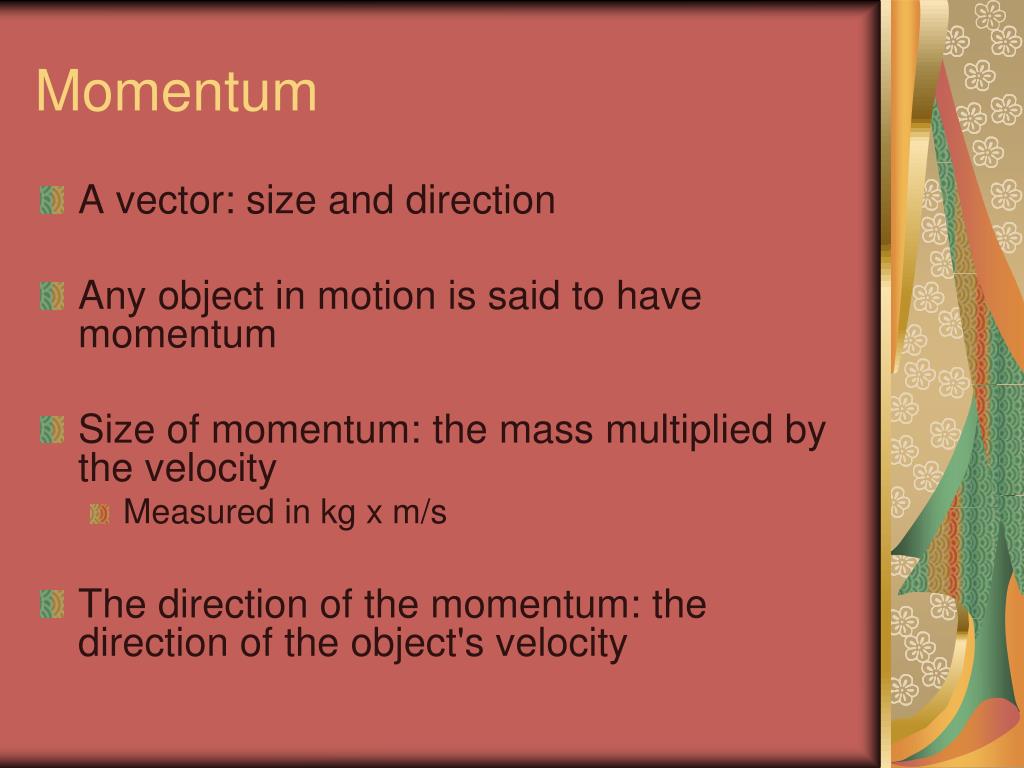 Momentum

A vector: size and direction

Any object in motion is said to have momentum

Size of momentum: the mass multiplied by the velocity

Measured in kg x m/s

The direction of the momentum: the direction of the object's velocity